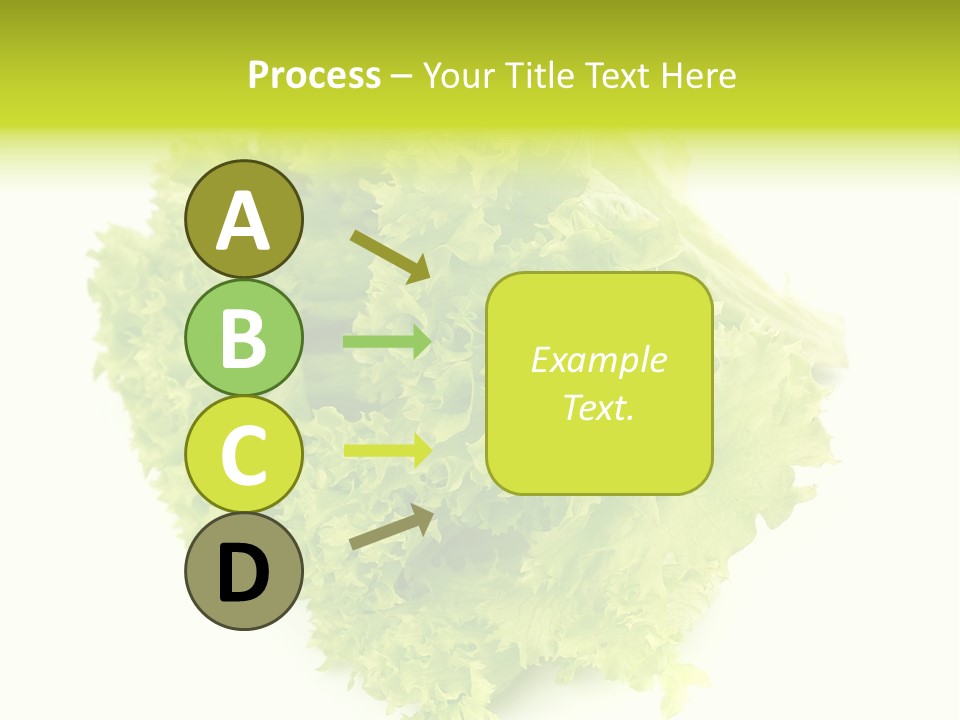 Process – Your Title Text Here

A

B

C

D

Example Text.